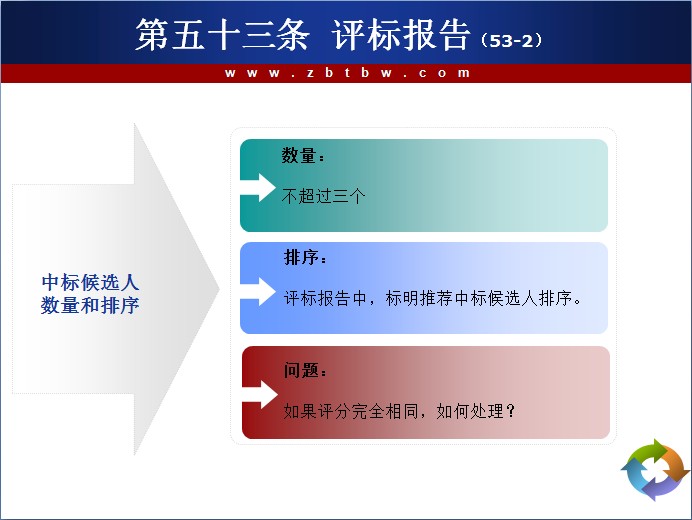 第五十三条 评标报告（53-2）

www.zbtbw.com

中标候选人数量和排序

数量：

不超过三个

排序：

评标报告中，标明推荐中标候选人排序。

问题：

如果评分完全相同，如何处理？